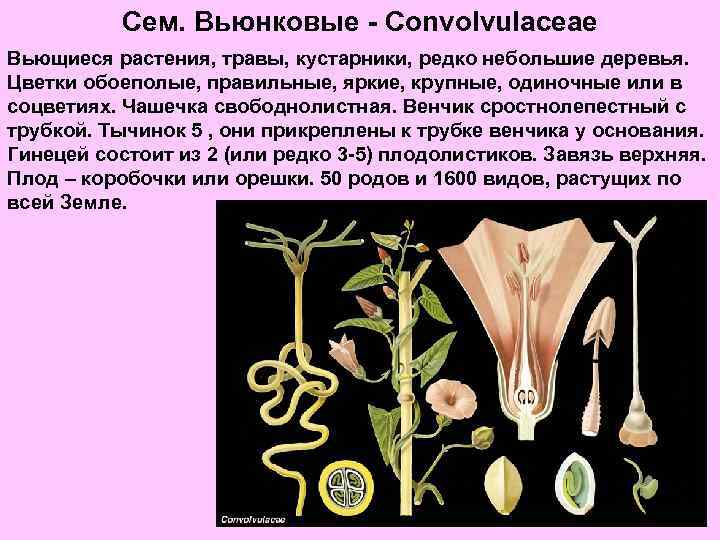 Сем. Вьюнковые - Convolvulaceae

Вьющиеся растения, травы, кустарники, редко небольшие деревья. Цветки обоеполые, правильные, яркие, крупные, одиночные или в соцветиях. Чашечка свободнолистная. Венчик сростнолепестный с трубкой. Тычинок 5 , они прикреплены к трубке венчика у основания. Гинецей состоит из 2 (или редко 3-5) плодолистиков. Завязь верхняя. Плод – коробочки или орешки. 50 родов и 1600 видов, растущих по всей Земле.

Convolvulaceae